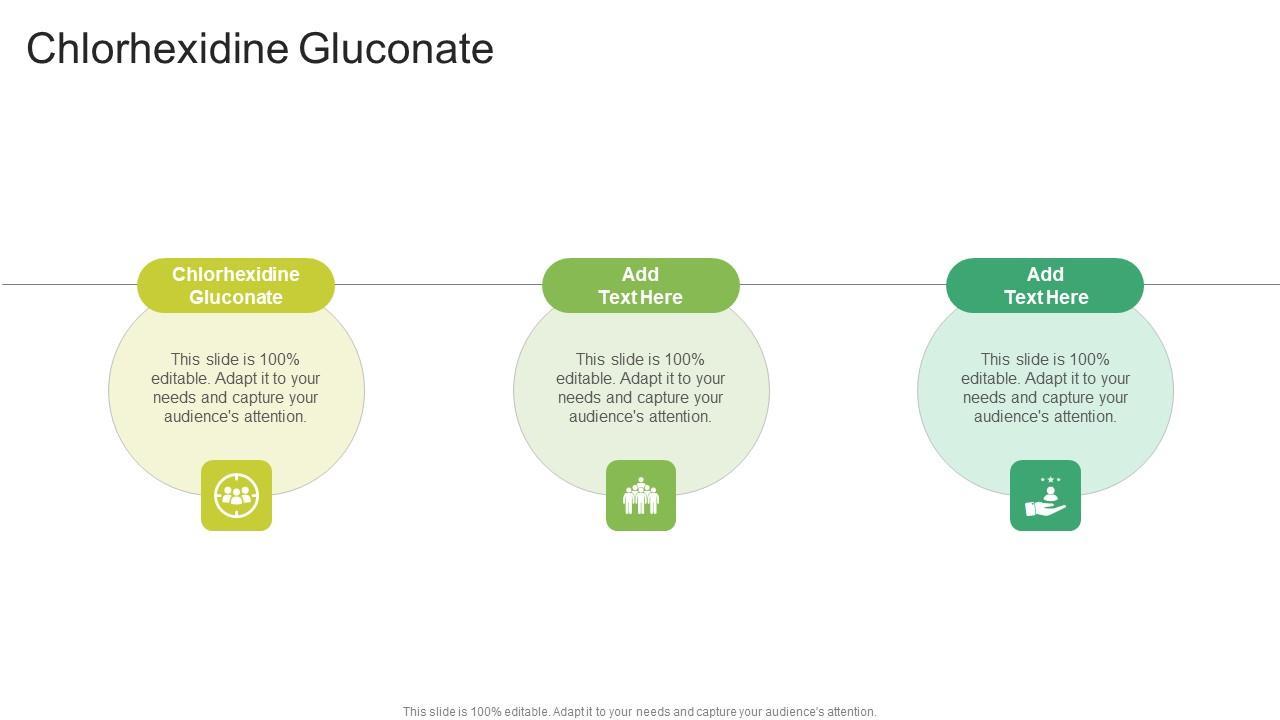 Chlorhexidine Gluconate

Chlorhexidine Gluconate

This slide is 100% editable. Adapt it to your needs and capture your audience's attention.

Add Text Here

This slide is 100% editable. Adapt it to your needs and capture your audience's attention.

Add Text Here

This slide is 100% editable. Adapt it to your needs and capture your audience's attention.

This slide is 100% editable. Adapt it to your needs and capture your audience's attention.